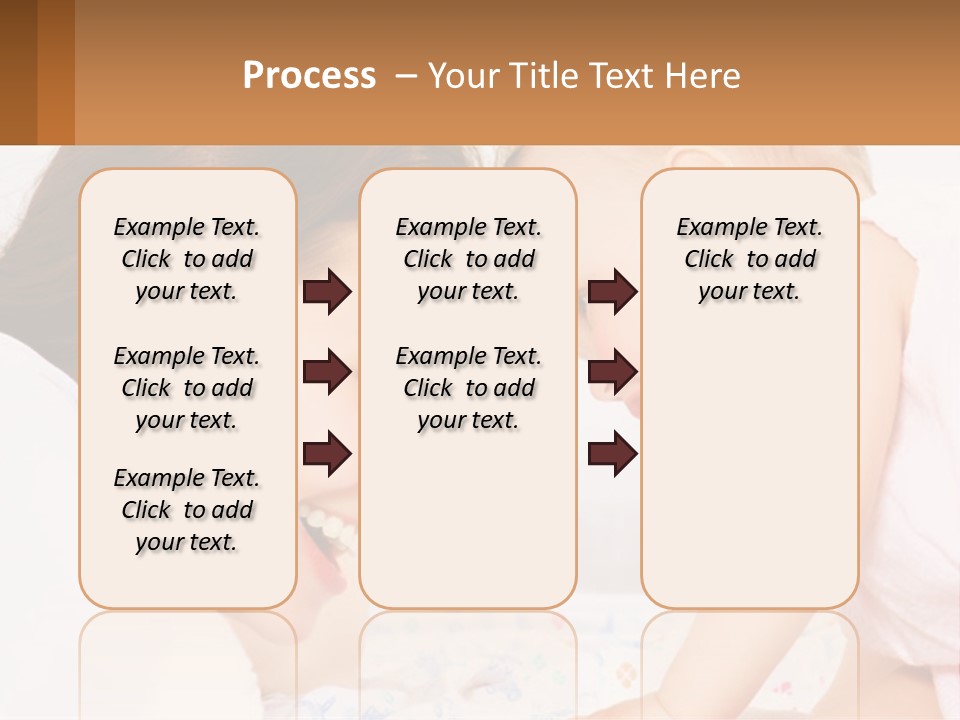 Process – Your Title Text Here

Example Text. Click to add your text.

Example Text. Click to add your text.

Example Text. Click to add your text.

Example Text. Click to add your text.

Example Text. Click to add your text.

Example Text. Click to add your text.